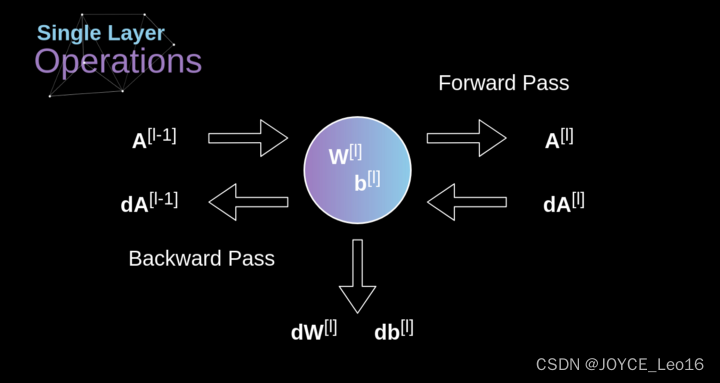 Single Layer
Operations

Forward Pass

$A^{[l-1]}$

$W^{[l]}$
$b^{[l]}$

$A^{[l]}$

$dA^{[l-1]}$

$dA^{[l]}$

Backward Pass

$dW^{[l]}$ $db^{[l]}$

CSDN @JOYCE_Leo16